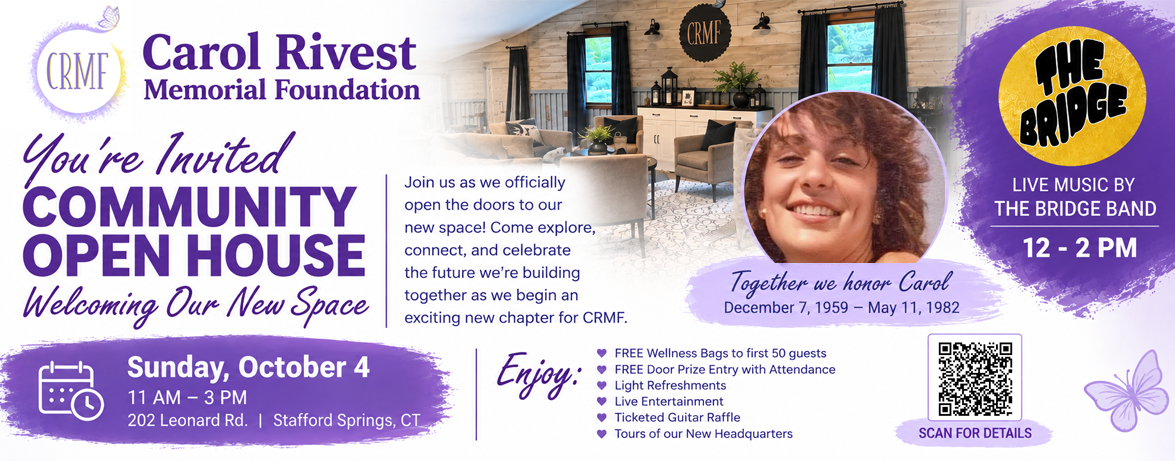 CRMF

Carol Rivest
Memorial Foundation

CRMF

You're Invited
COMMUNITY OPEN HOUSE
Welcoming Our New Space

Join us as we officially open the doors to our new space! Come explore, connect, and celebrate the future we're building together as we begin an exciting new chapter for CRMF.

Together we honor Carol
December 7, 1959 – May 11, 1982

THE BRIDGE

LIVE MUSIC BY THE BRIDGE BAND

12 - 2 PM

Sunday, October 4
11 AM – 3 PM
202 Leonard Rd. | Stafford Springs, CT

Enjoy:
♥ FREE Wellness Bags to first 50 guests
♥ FREE Door Prize Entry with Attendance
♥ Light Refreshments
♥ Live Entertainment
♥ Ticketed Guitar Raffle
♥ Tours of our New Headquarters

SCAN FOR DETAILS